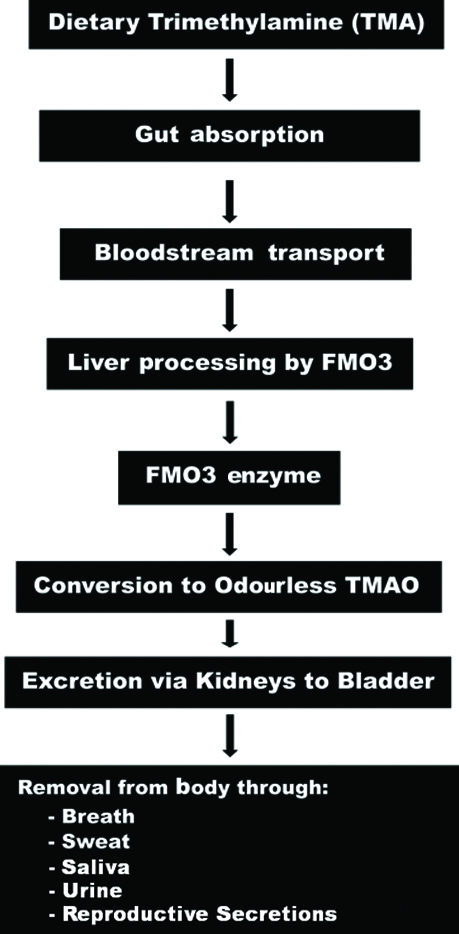 Dietary Trimethylamine (TMA)

Gut absorption

Bloodstream transport

Liver processing by FMO3

FMO3 enzyme

Conversion to Odourless TMAO

Excretion via Kidneys to Bladder

Removal from body through:
- Breath
- Sweat
- Saliva
- Urine
- Reproductive Secretions